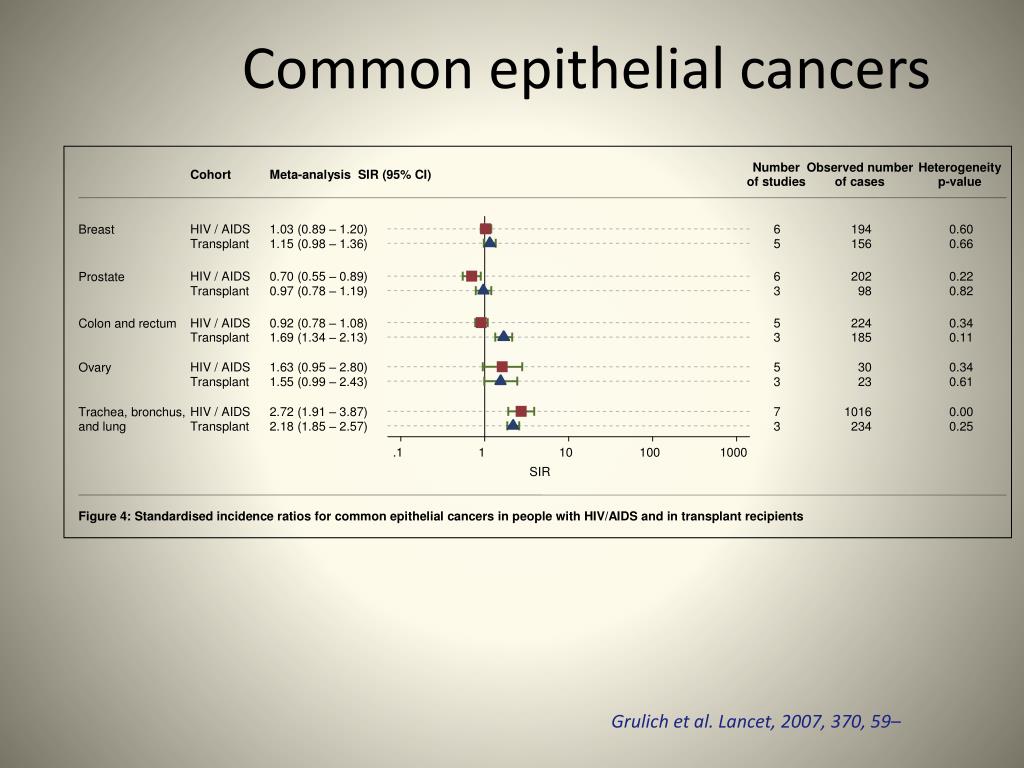 Common epithelial cancers

| | Cohort | Meta-analysis SIR (95% CI) | Number of studies | Observed number of cases | Heterogeneity p-value |
|---|---|---|---|---|---|
| Breast | HIV / AIDS | 1.03 (0.89 – 1.20) | 6 | 194 | 0.60 |
| | Transplant | 1.15 (0.98 – 1.36) | 5 | 156 | 0.66 |
| Prostate | HIV / AIDS | 0.70 (0.55 – 0.89) | 6 | 202 | 0.22 |
| | Transplant | 0.97 (0.78 – 1.19) | 3 | 98 | 0.82 |
| Colon and rectum | HIV / AIDS | 0.92 (0.78 – 1.08) | 5 | 224 | 0.34 |
| | Transplant | 1.69 (1.34 – 2.13) | 3 | 185 | 0.11 |
| Ovary | HIV / AIDS | 1.63 (0.95 – 2.80) | 5 | 30 | 0.34 |
| | Transplant | 1.55 (0.99 – 2.43) | 3 | 23 | 0.61 |
| Trachea, bronchus, and lung | HIV / AIDS | 2.72 (1.91 – 3.87) | 7 | 1016 | 0.00 |
| | Transplant | 2.18 (1.85 – 2.57) | 3 | 234 | 0.25 |

.1 1 10 100 1000
SIR

Figure 4: Standardised incidence ratios for common epithelial cancers in people with HIV/AIDS and in transplant recipients

Grulich et al. Lancet, 2007, 370, 59–